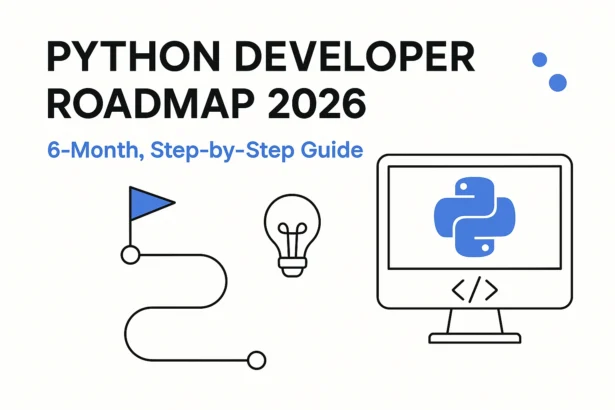 PYTHON DEVELOPER ROADMAP 2026

6-Month, Step-by-Step Guide

</>